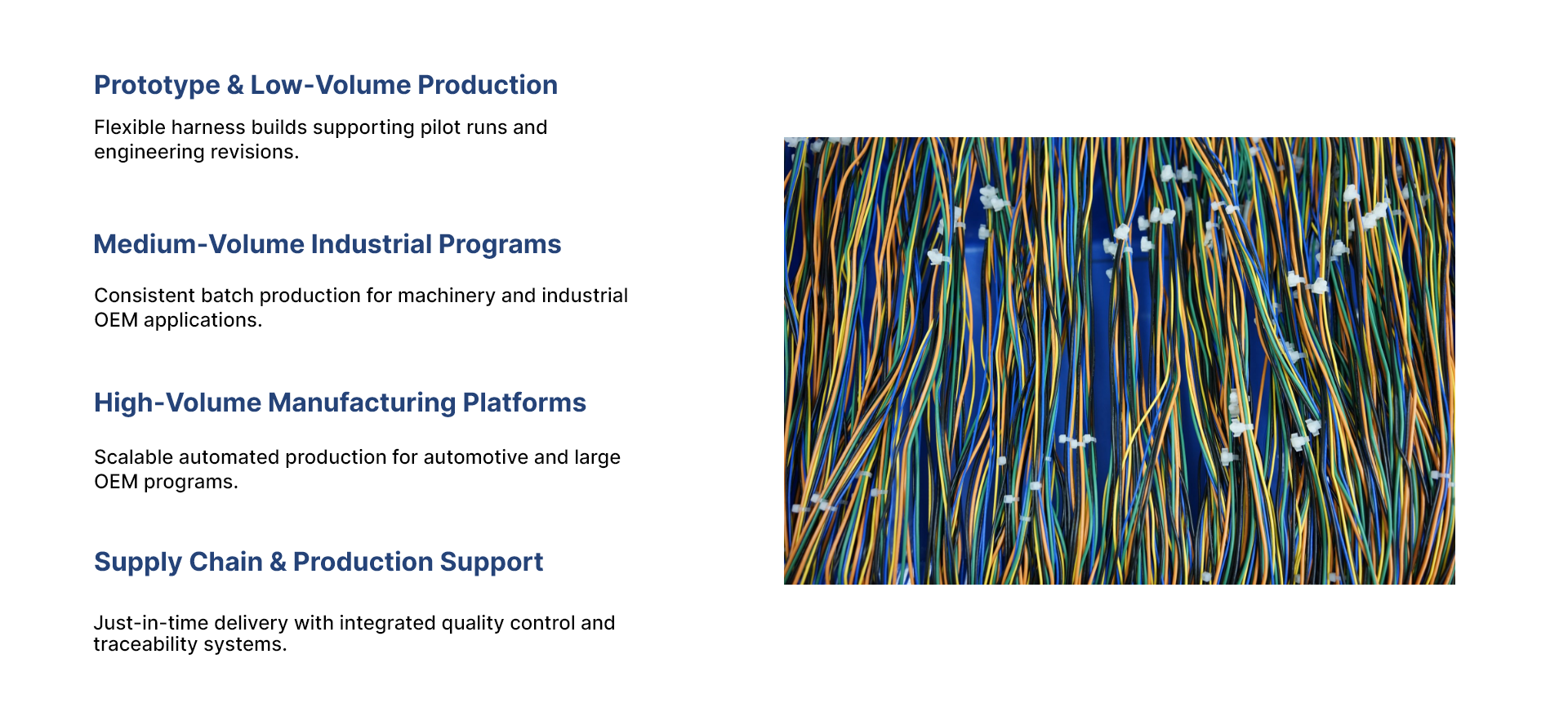 Prototype & Low-Volume Production

Flexible harness builds supporting pilot runs and engineering revisions.

Medium-Volume Industrial Programs

Consistent batch production for machinery and industrial OEM applications.

High-Volume Manufacturing Platforms

Scalable automated production for automotive and large OEM programs.

Supply Chain & Production Support

Just-in-time delivery with integrated quality control and traceability systems.